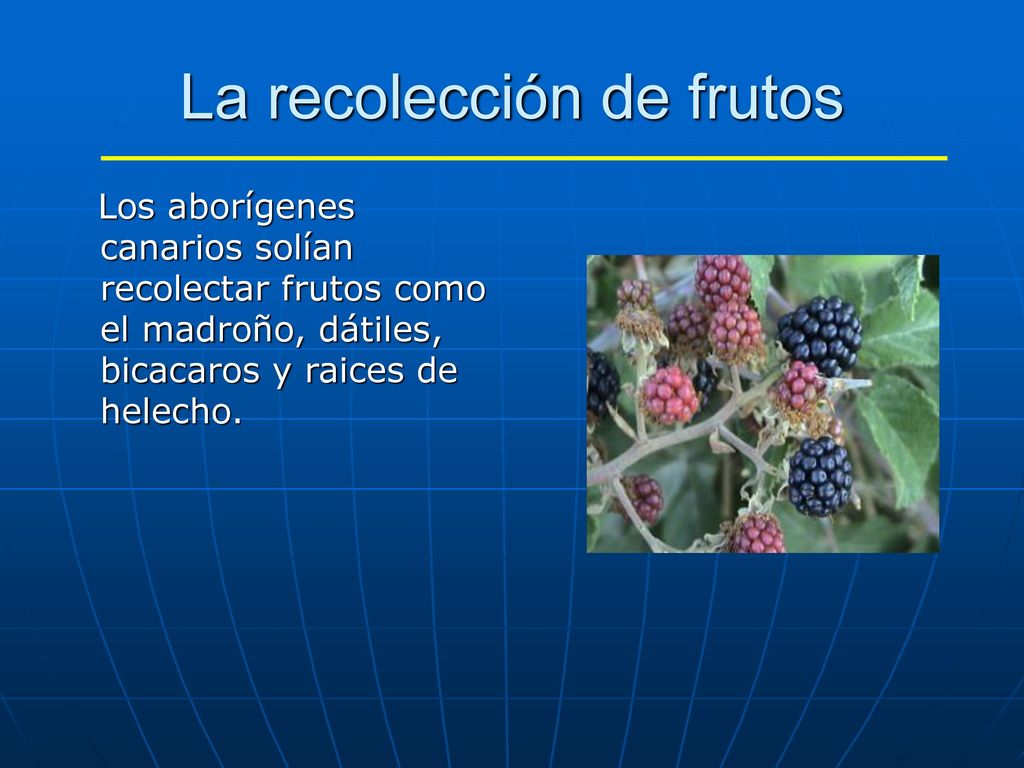 La recolección de frutos

Los aborígenes canarios solían recolectar frutos como el madroño, dátiles, bicacaros y raices de helecho.